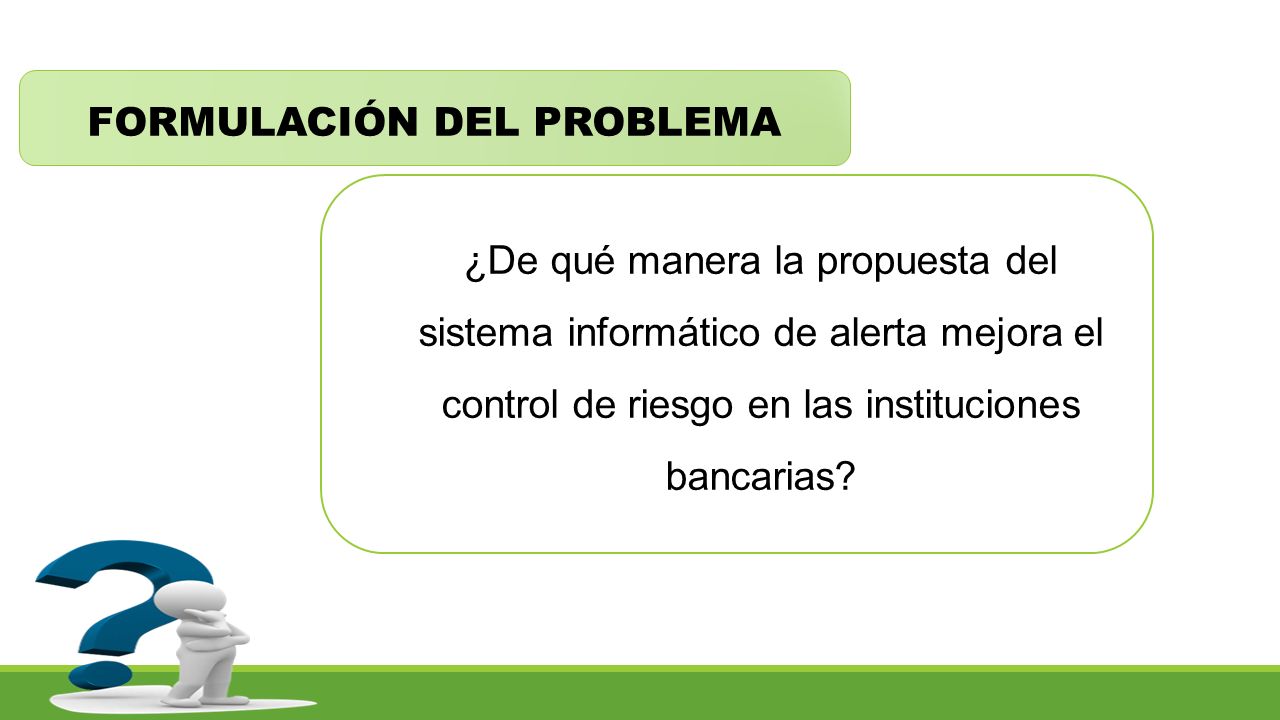 FORMULACIÓN DEL PROBLEMA

¿De qué manera la propuesta del sistema informático de alerta mejora el control de riesgo en las instituciones bancarias?